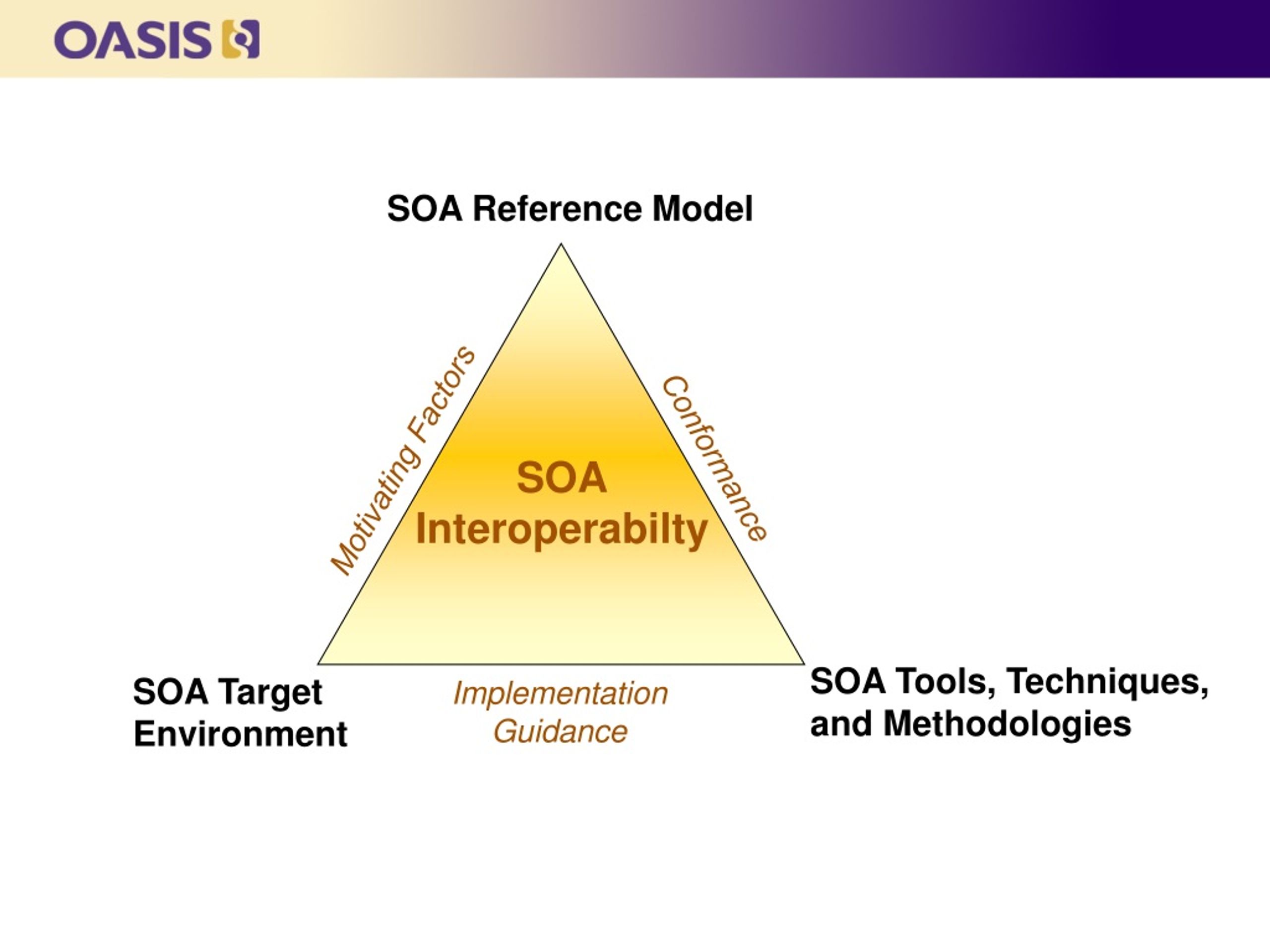 OASIS

SOA Reference Model

Motivating Factors

Conformance

SOA Interoperabilty

SOA Target Environment

Implementation Guidance

SOA Tools, Techniques, and Methodologies